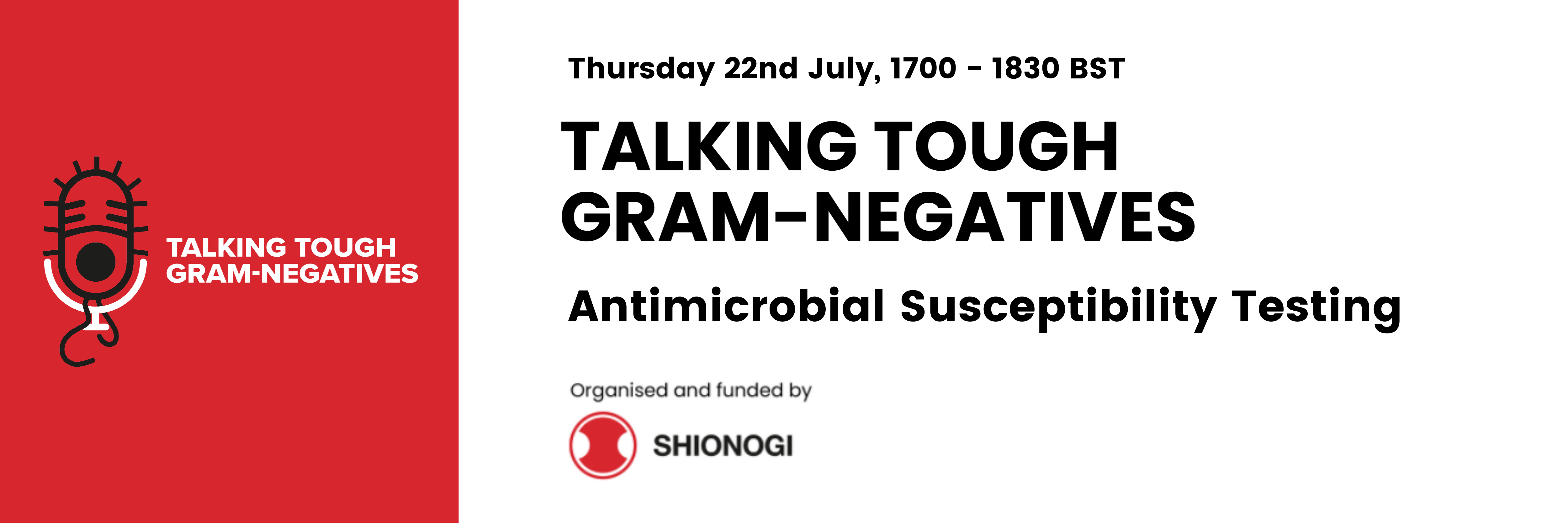 TALKING TOUGH GRAM-NEGATIVES

Thursday 22nd July, 1700 - 1830 BST

TALKING TOUGH GRAM-NEGATIVES

Antimicrobial Susceptibility Testing

Organised and funded by

SHIONOGI